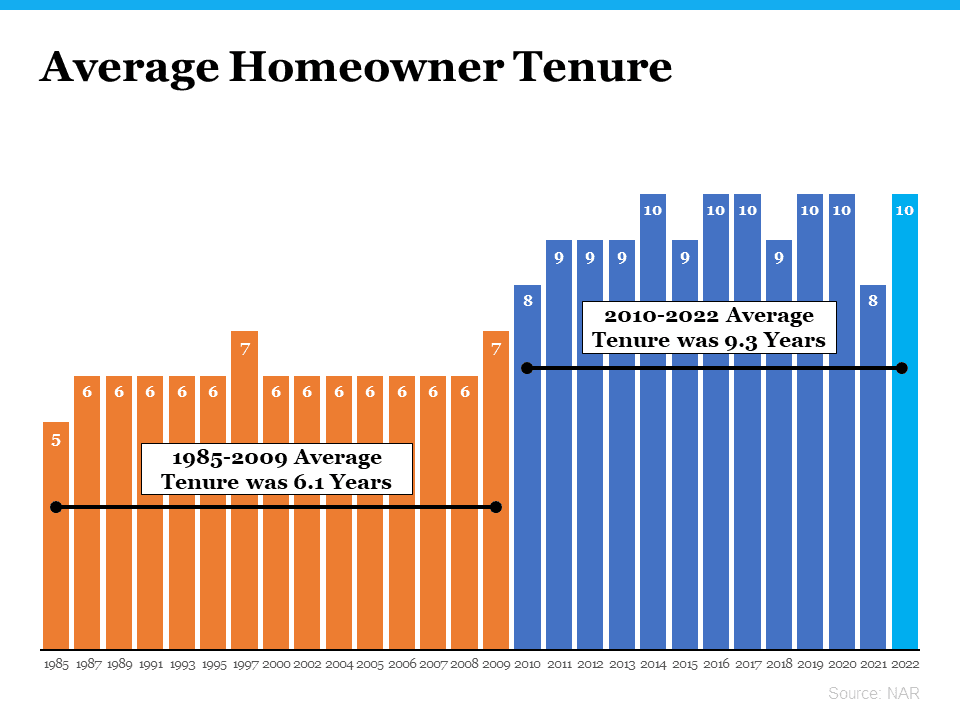 Average Homeowner Tenure

5 6 6 6 6 6 7 6 6 6 6 6 6 6 7 8 9 9 9 10 9 10 10 9 10 10 8 10

1985-2009 Average Tenure was 6.1 Years

2010-2022 Average Tenure was 9.3 Years

1985 1987 1989 1991 1993 1995 1997 2000 2002 2004 2005 2006 2007 2008 2009 2010 2011 2012 2013 2014 2015 2016 2017 2018 2019 2020 2021 2022

Source: NAR